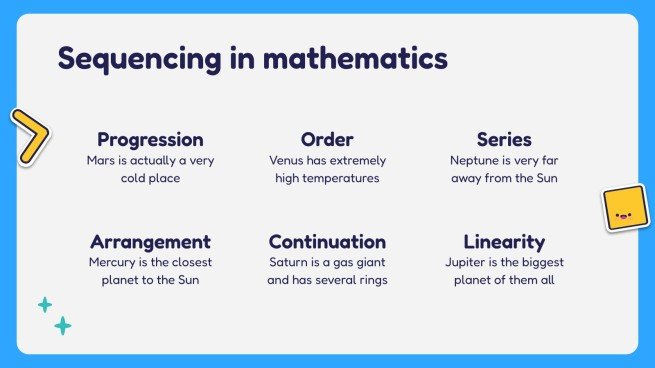 Sequencing in mathematics

Progression
Mars is actually a very cold place

Order
Venus has extremely high temperatures

Series
Neptune is very far away from the Sun

Arrangement
Mercury is the closest planet to the Sun

Continuation
Saturn is a gas giant and has several rings

Linearity
Jupiter is the biggest planet of them all